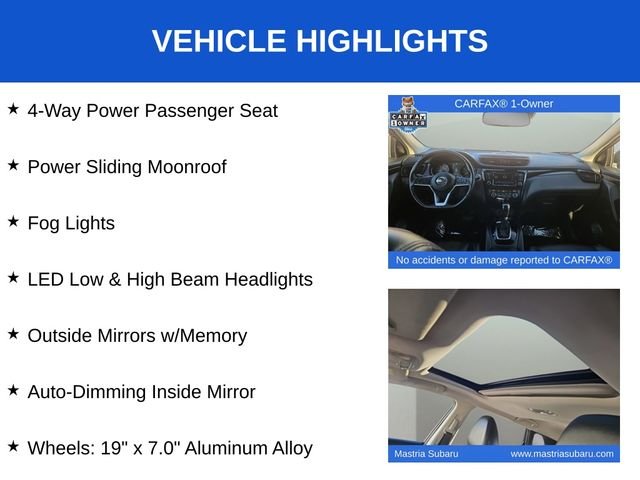 VEHICLE HIGHLIGHTS

★ 4-Way Power Passenger Seat

★ Power Sliding Moonroof

★ Fog Lights

★ LED Low & High Beam Headlights

★ Outside Mirrors w/Memory

★ Auto-Dimming Inside Mirror

★ Wheels: 19" x 7.0" Aluminum Alloy

CARFAX® 1-Owner

CARFAX 1 OWNER

No accidents or damage reported to CARFAX®

Mastria Subaru

www.mastriasubaru.com